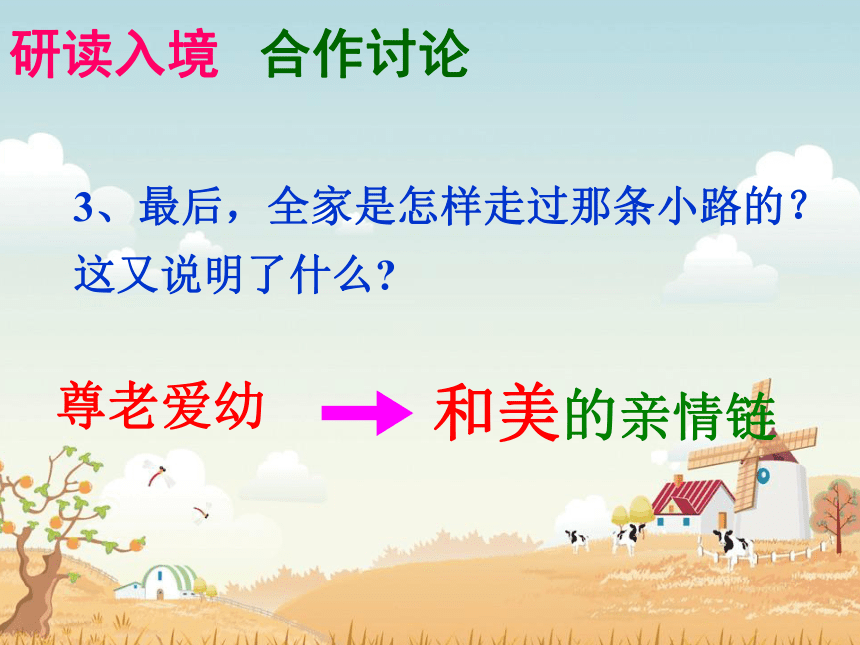 研读入境　合作讨论

3、最后，全家是怎样走过那条小路的？这又说明了什么？

尊老爱幼 → 和美的亲情链